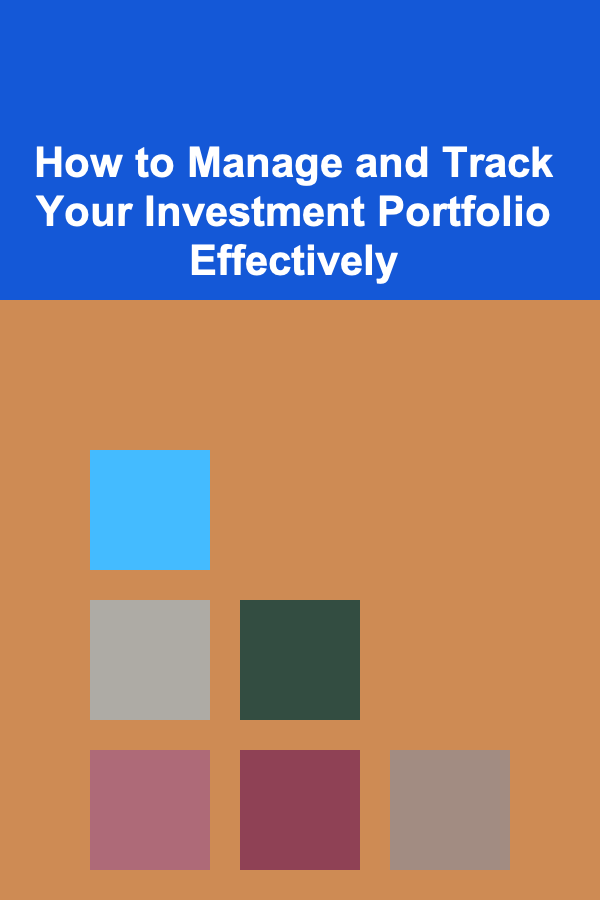 How to Manage and Track Your Investment Portfolio Effectively